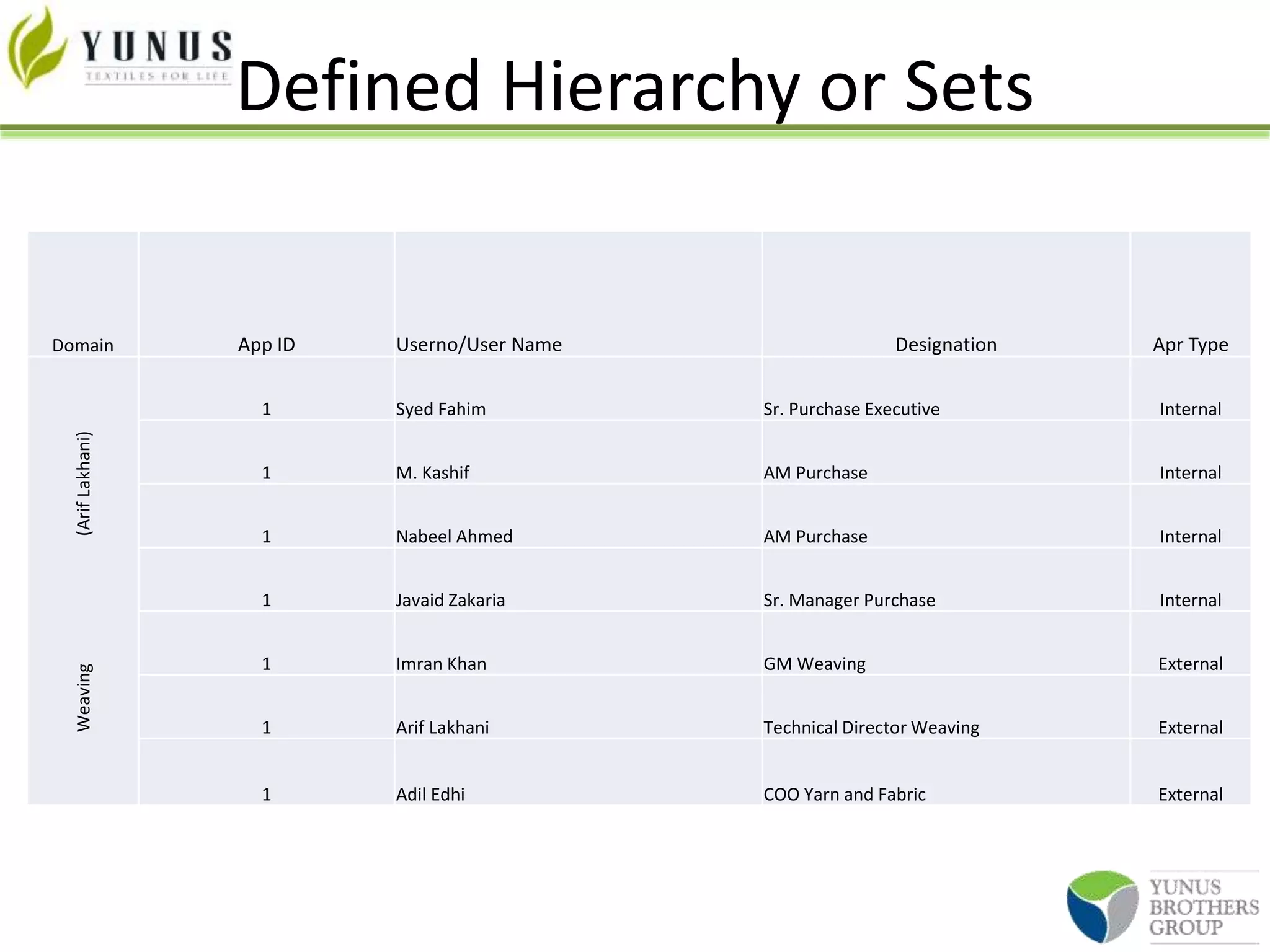 YUNUS
TEXTILES FOR LIFE

Defined Hierarchy or Sets

| Domain | App ID | Userno/User Name | Designation | Apr Type |
|---|---|---|---|---|
| Weaving (Arif Lakhani) | 1 | Syed Fahim | Sr. Purchase Executive | Internal |
| | 1 | M. Kashif | AM Purchase | Internal |
| | 1 | Nabeel Ahmed | AM Purchase | Internal |
| | 1 | Javaid Zakaria | Sr. Manager Purchase | Internal |
| | 1 | Imran Khan | GM Weaving | External |
| | 1 | Arif Lakhani | Technical Director Weaving | External |
| | 1 | Adil Edhi | COO Yarn and Fabric | External |

YUNUS BROTHERS GROUP